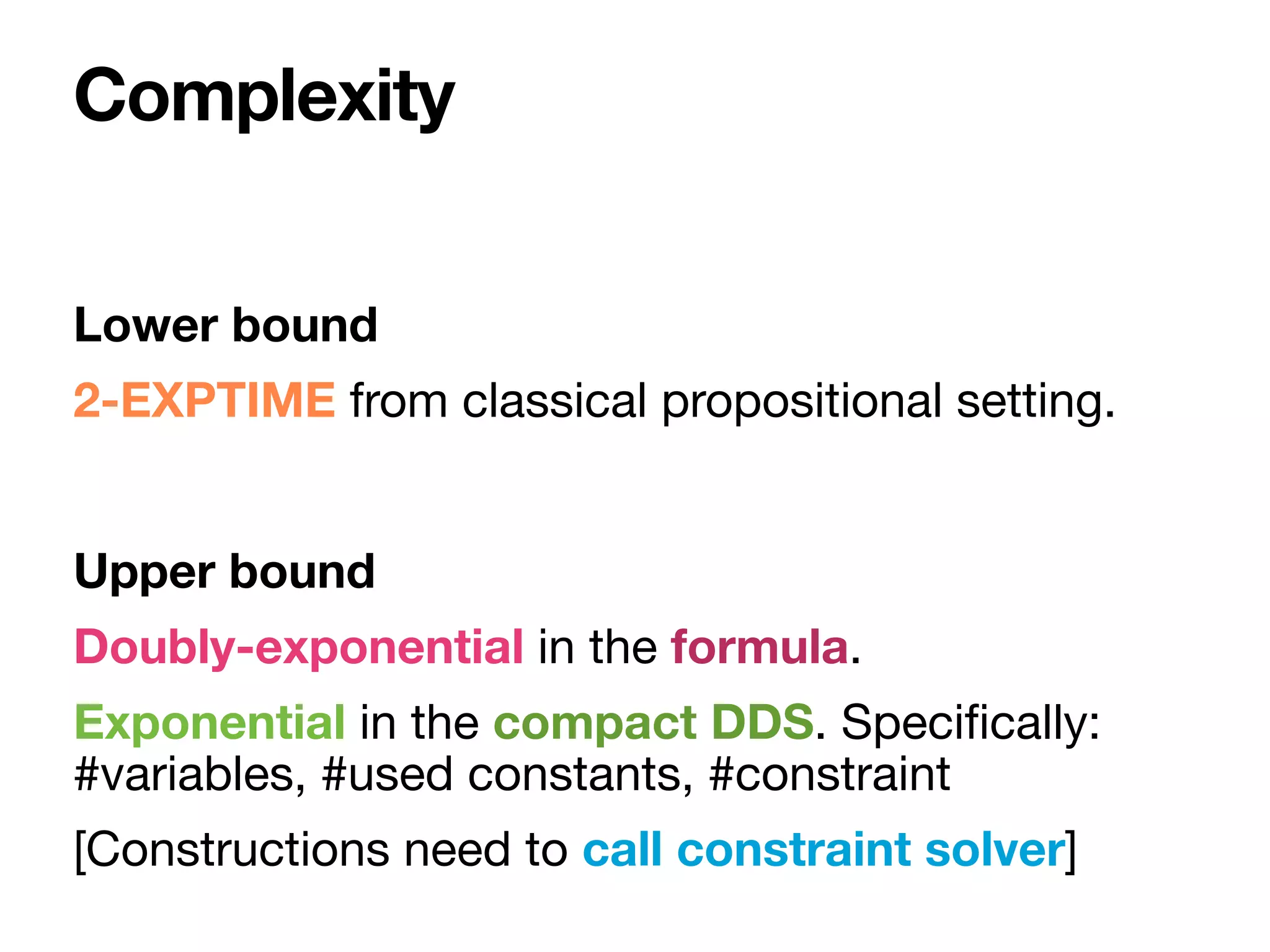 Complexity

Lower bound

2-EXPTIME from classical propositional setting.

Upper bound

Doubly-exponential in the formula.

Exponential in the compact DDS. Specifically: #variables, #used constants, #constraint

[Constructions need to call constraint solver]